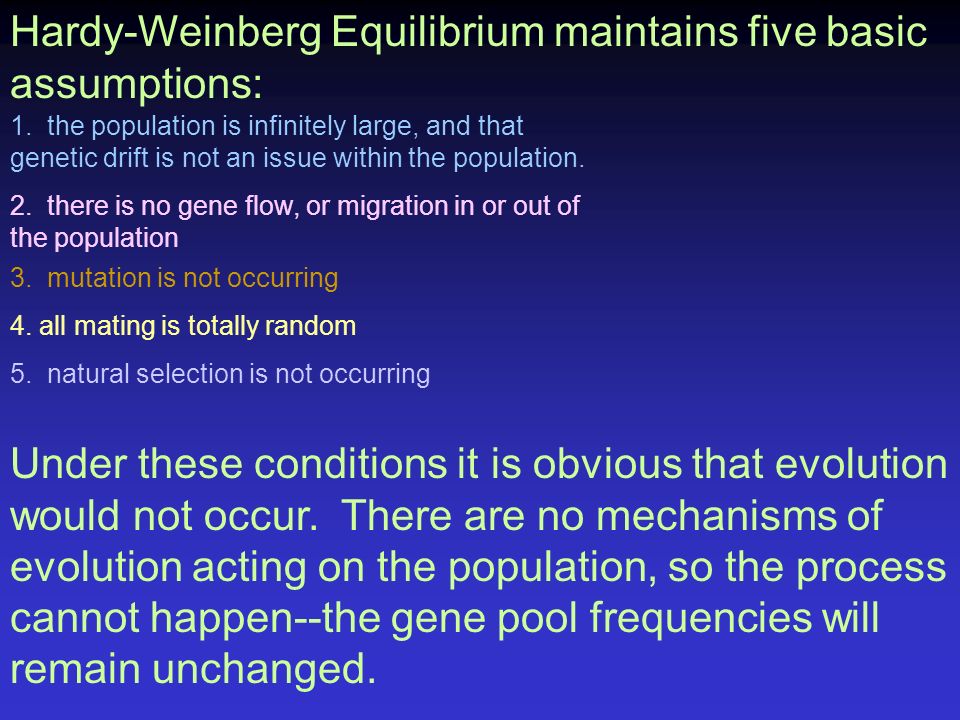 Hardy-Weinberg Equilibrium maintains five basic assumptions:

1. the population is infinitely large, and that genetic drift is not an issue within the population.

2. there is no gene flow, or migration in or out of the population

3. mutation is not occurring

4. all mating is totally random

5. natural selection is not occurring

Under these conditions it is obvious that evolution would not occur. There are no mechanisms of evolution acting on the population, so the process cannot happen--the gene pool frequencies will remain unchanged.